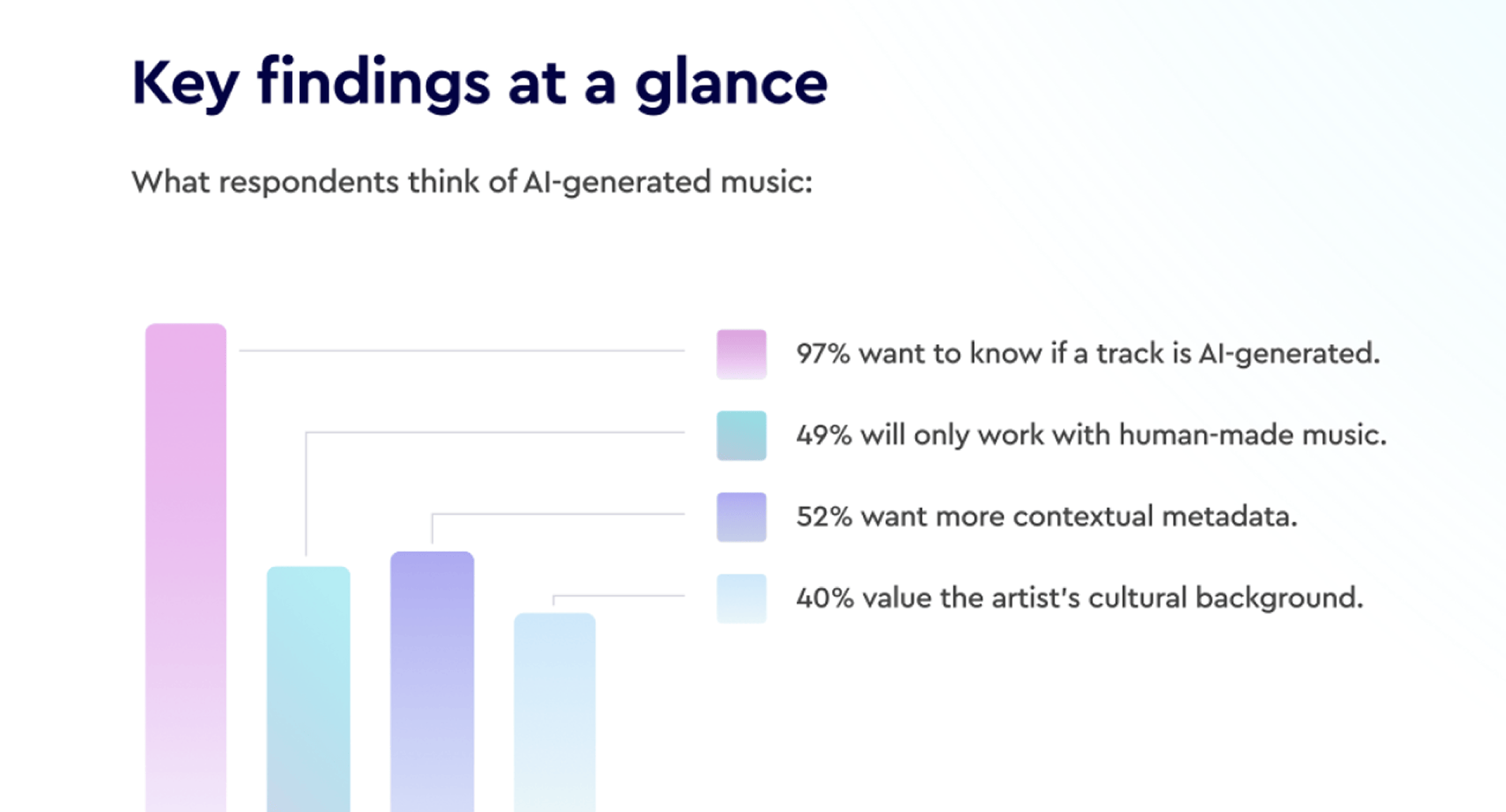 Key findings at a glance

What respondents think of AI-generated music:

97% want to know if a track is AI-generated.

49% will only work with human-made music.

52% want more contextual metadata.

40% value the artist's cultural background.